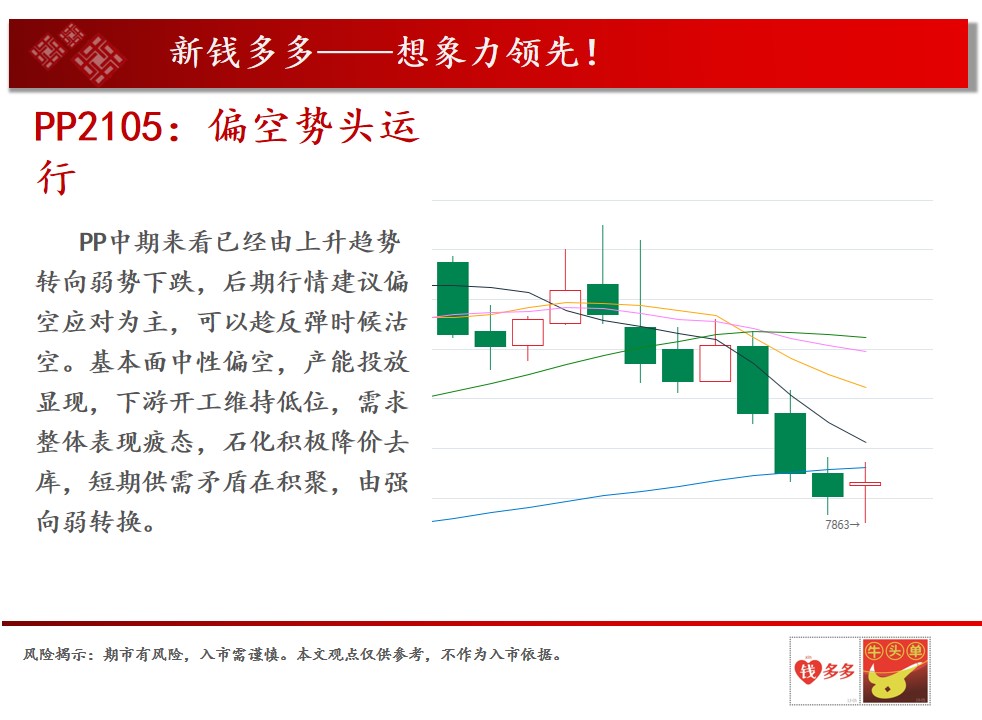 新钱多多——想象力领先！

PP2105：偏空势头运行

PP中期来看已经由上升趋势转向弱势下跌，后期行情建议偏空应对为主，可以趁反弹时候沽空。基本面中性偏空，产能投放显现，下游开工维持低位，需求整体表现疲态，石化积极降价去库，短期供需矛盾在积聚，由强向弱转换。

7863→

风险揭示：期市有风险，入市需谨慎。本文观点仅供参考，不作为入市依据。

钱多多

牛头单